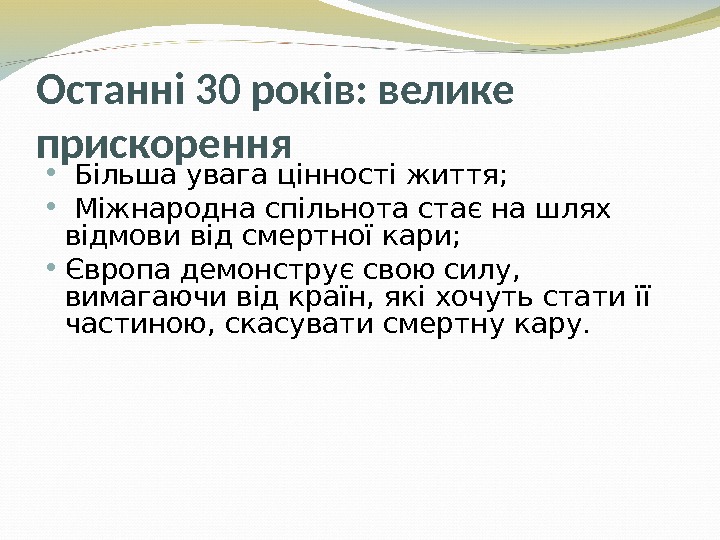 Останні 30 років: велике прискорення

• Більша увага цінності життя;
• Міжнародна спільнота стає на шлях відмови від смертної кари;
• Європа демонструє свою силу, вимагаючи від країн, які хочуть стати її частиною, скасувати смертну кару.